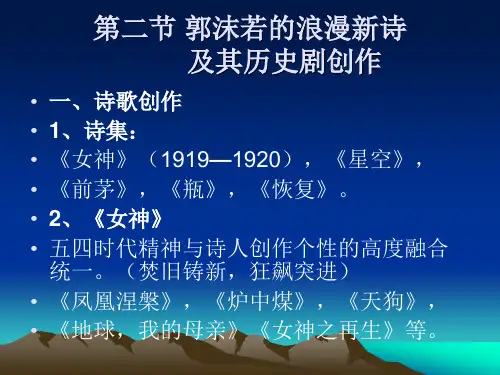 第二节 郭沫若的浪漫新诗
及其历史剧创作

• 一、诗歌创作
• 1、诗集：
• 《女神》（1919—1920），《星空》，
• 《前茅》，《瓶》，《恢复》。
• 2、《女神》
• 五四时代精神与诗人创作个性的高度融合统一。（焚旧铸新，狂飙突进）
• 《凤凰涅槃》，《炉中煤》，《天狗》，
• 《地球，我的母亲》《女神之再生》等。